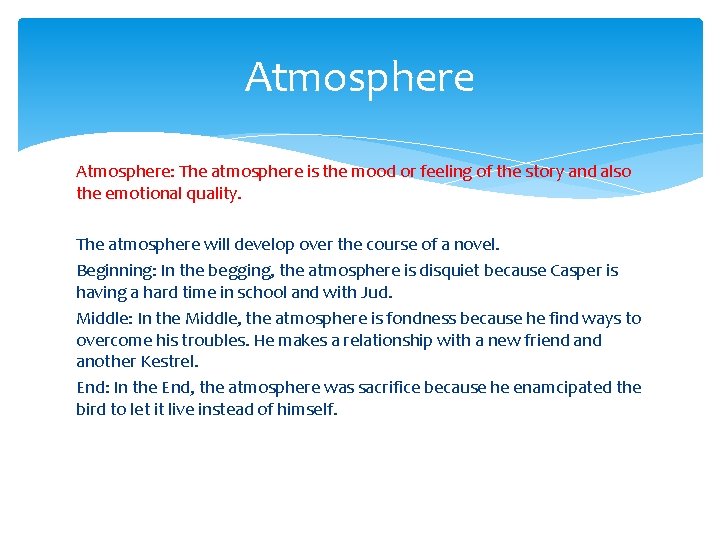 Atmosphere

Atmosphere: The atmosphere is the mood or feeling of the story and also the emotional quality.

The atmosphere will develop over the course of a novel.

Beginning: In the begging, the atmosphere is disquiet because Casper is having a hard time in school and with Jud.

Middle: In the Middle, the atmosphere is fondness because he find ways to overcome his troubles. He makes a relationship with a new friend and another Kestrel.

End: In the End, the atmosphere was sacrifice because he enamcipated the bird to let it live instead of himself.